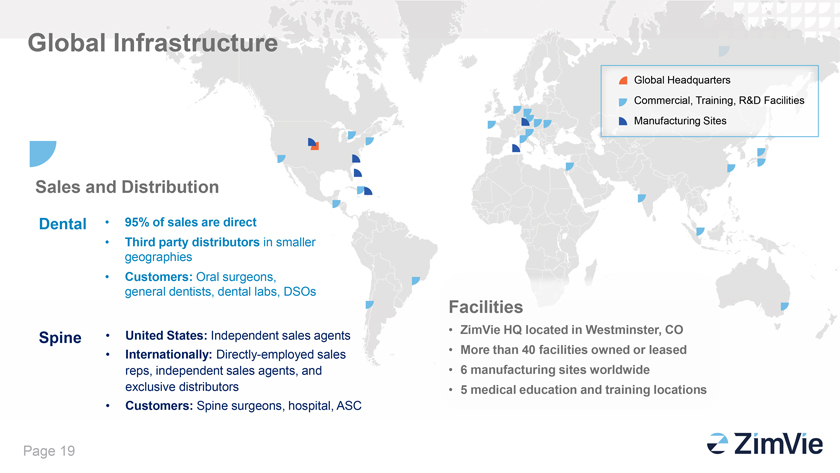 Global Infrastructure

Global Headquarters
Commercial, Training, R&D Facilities
Manufacturing Sites

Sales and Distribution

Dental
• 95% of sales are direct
• Third party distributors in smaller geographies
• Customers: Oral surgeons, general dentists, dental labs, DSOs

Spine
• United States: Independent sales agents
• Internationally: Directly-employed sales reps, independent sales agents, and exclusive distributors
• Customers: Spine surgeons, hospital, ASC

Facilities
• ZimVie HQ located in Westminster, CO
• More than 40 facilities owned or leased
• 6 manufacturing sites worldwide
• 5 medical education and training locations

Page 19

ZimVie